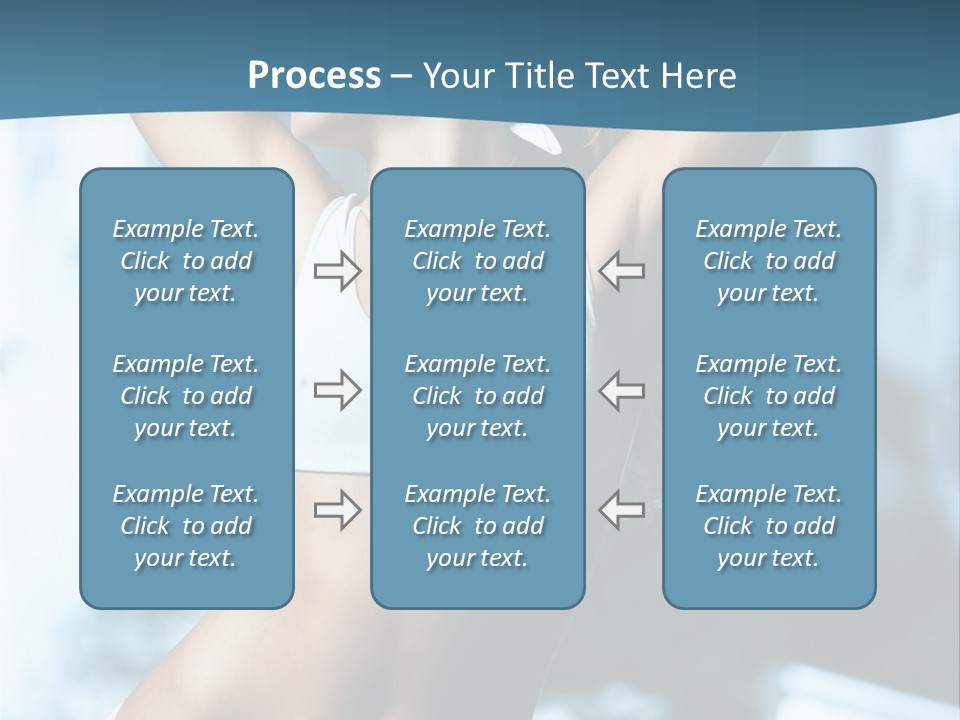 Process – Your Title Text Here

Example Text. Click to add your text.

Example Text. Click to add your text.

Example Text. Click to add your text.

Example Text. Click to add your text.

Example Text. Click to add your text.

Example Text. Click to add your text.

Example Text. Click to add your text.

Example Text. Click to add your text.

Example Text. Click to add your text.